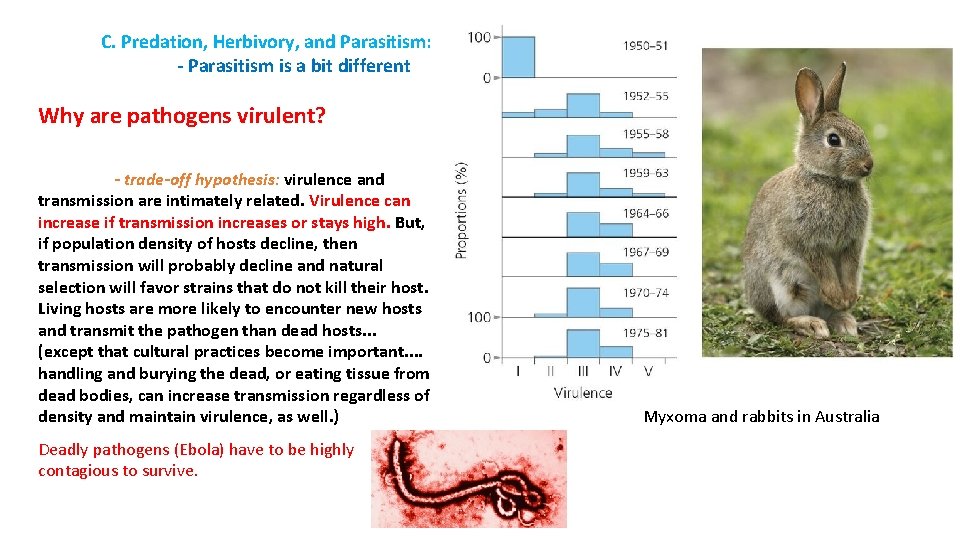 C. Predation, Herbivory, and Parasitism:
- Parasitism is a bit different

Why are pathogens virulent?

- trade-off hypothesis: virulence and transmission are intimately related. Virulence can increase if transmission increases or stays high. But, if population density of hosts decline, then transmission will probably decline and natural selection will favor strains that do not kill their host. Living hosts are more likely to encounter new hosts and transmit the pathogen than dead hosts... (except that cultural practices become important.... handling and burying the dead, or eating tissue from dead bodies, can increase transmission regardless of density and maintain virulence, as well.)

Deadly pathogens (Ebola) have to be highly contagious to survive.

100
0
1950–51
1952–55
1955–58
1959–63
1964–66
1967–69
1970–74
100
0
1975–81
Proportions (%)
I II III IV V
Virulence

Myxoma and rabbits in Australia